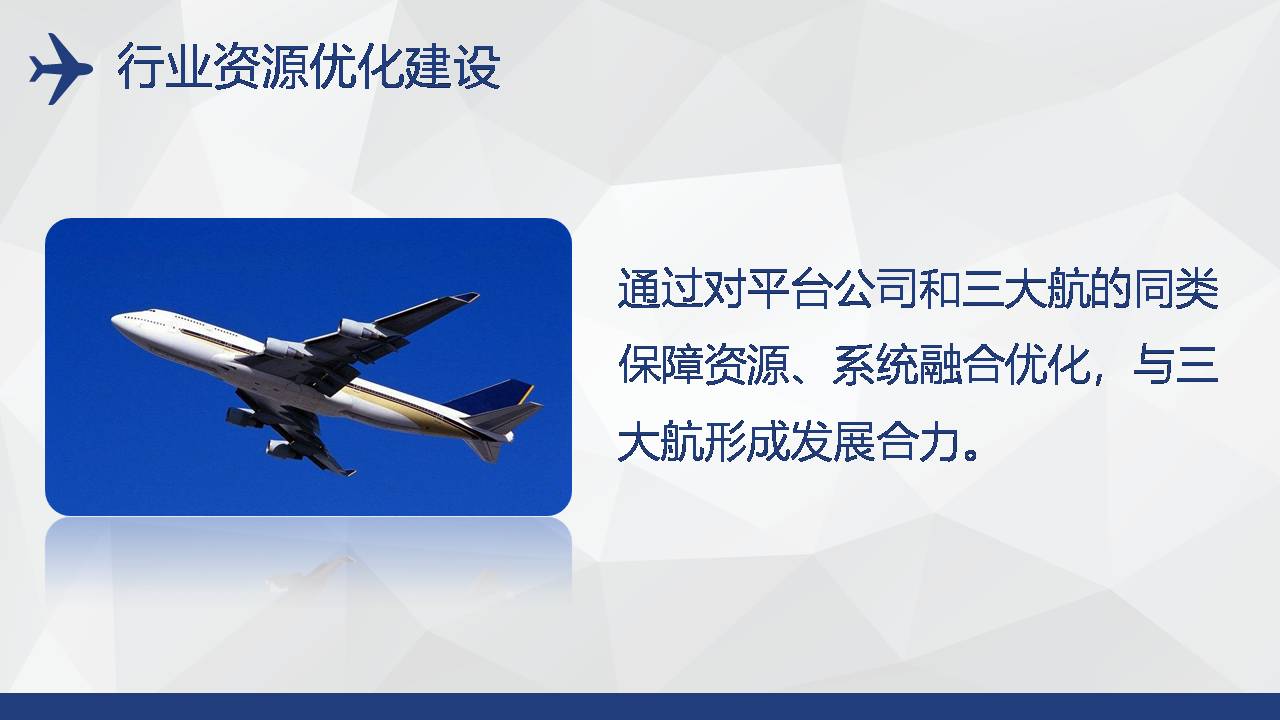 行业资源优化建设

通过对平台公司和三大航的同类保障资源、系统融合优化，与三大航形成发展合力。